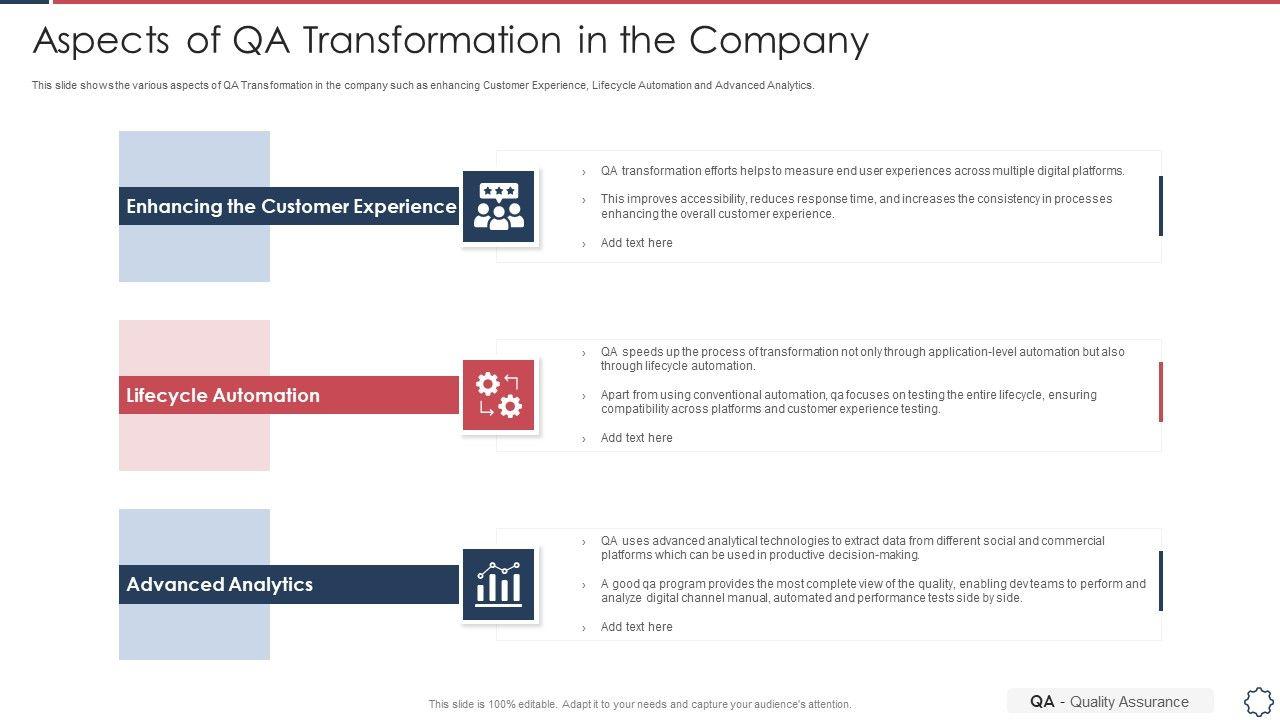 Aspects of QA Transformation in the Company

This slide shows the various aspects of QA Transformation in the company such as enhancing Customer Experience, Lifecycle Automation and Advanced Analytics.

Enhancing the Customer Experience

› QA transformation efforts helps to measure end user experiences across multiple digital platforms.

› This improves accessibility, reduces response time, and increases the consistency in processes enhancing the overall customer experience.

› Add text here

Lifecycle Automation

› QA speeds up the process of transformation not only through application-level automation but also through lifecycle automation.

› Apart from using conventional automation, qa focuses on testing the entire lifecycle, ensuring compatibility across platforms and customer experience testing.

› Add text here

Advanced Analytics

› QA uses advanced analytical technologies to extract data from different social and commercial platforms which can be used in productive decision-making.

› A good qa program provides the most complete view of the quality, enabling dev teams to perform and analyze digital channel manual, automated and performance tests side by side.

› Add text here

This slide is 100% editable. Adapt it to your needs and capture your audience's attention.

QA - Quality Assurance